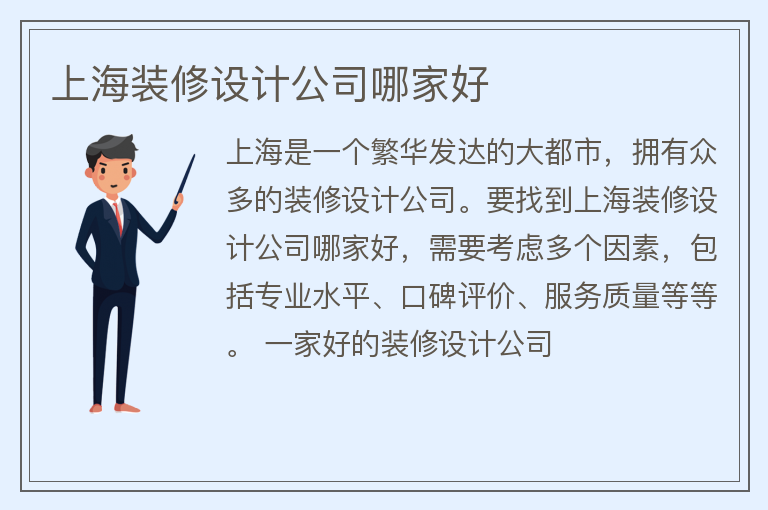 上海装修设计公司哪家好

上海是一个繁华发达的大都市，拥有众多的装修设计公司。要找到上海装修设计公司哪家好，需要考虑多个因素，包括专业水平、口碑评价、服务质量等等。 一家好的装修设计公司